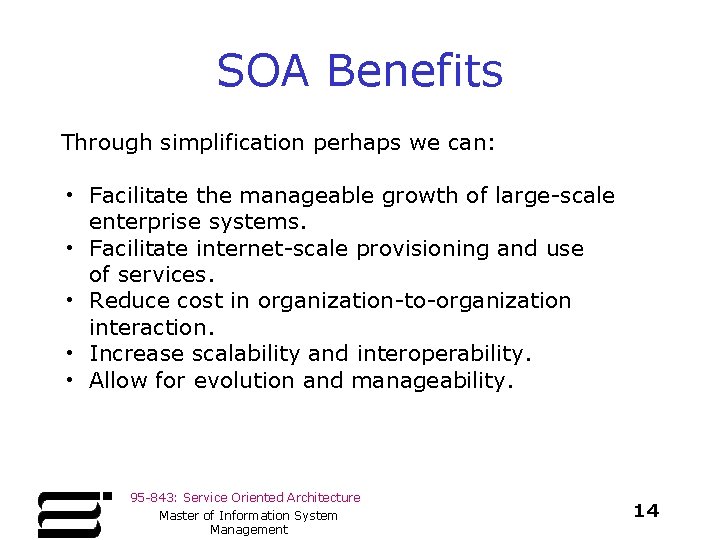 SOA Benefits

Through simplification perhaps we can:

• Facilitate the manageable growth of large-scale enterprise systems.
• Facilitate internet-scale provisioning and use of services.
• Reduce cost in organization-to-organization interaction.
• Increase scalability and interoperability.
• Allow for evolution and manageability.

95-843: Service Oriented Architecture

Master of Information System Management

14